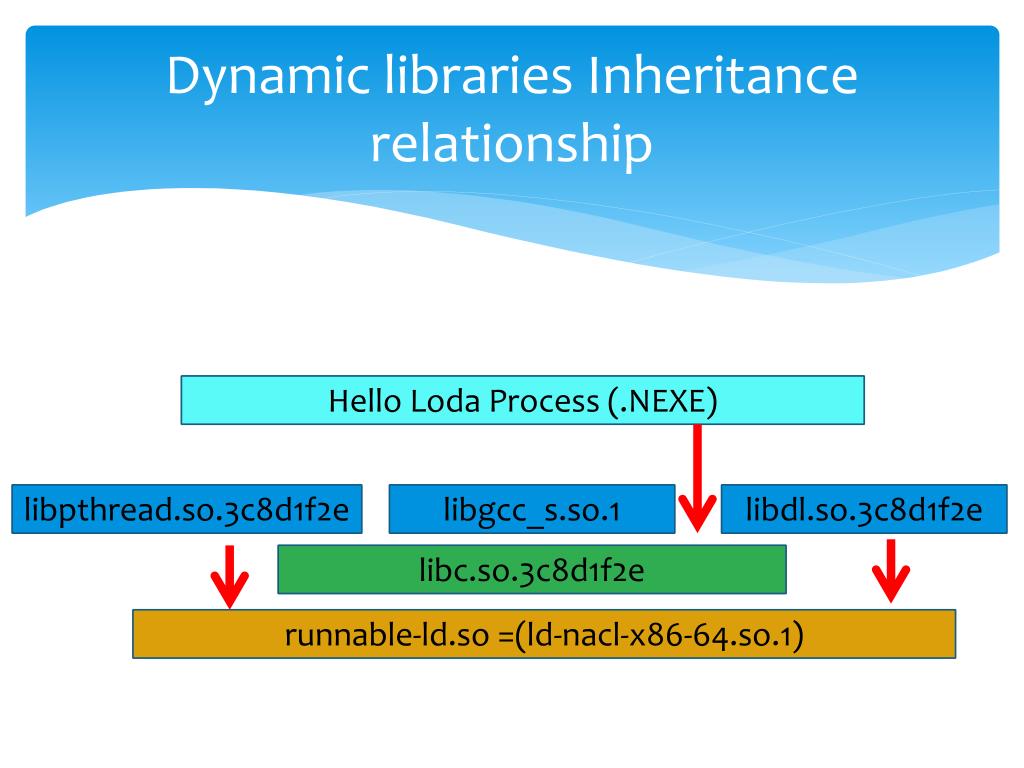 Dynamic libraries Inheritance relationship

Hello Loda Process (.NEXE)

libpthread.so.3c8d1f2e

libgcc_s.so.1

libdl.so.3c8d1f2e

libc.so.3c8d1f2e

runnable-ld.so =(ld-nacl-x86-64.so.1)